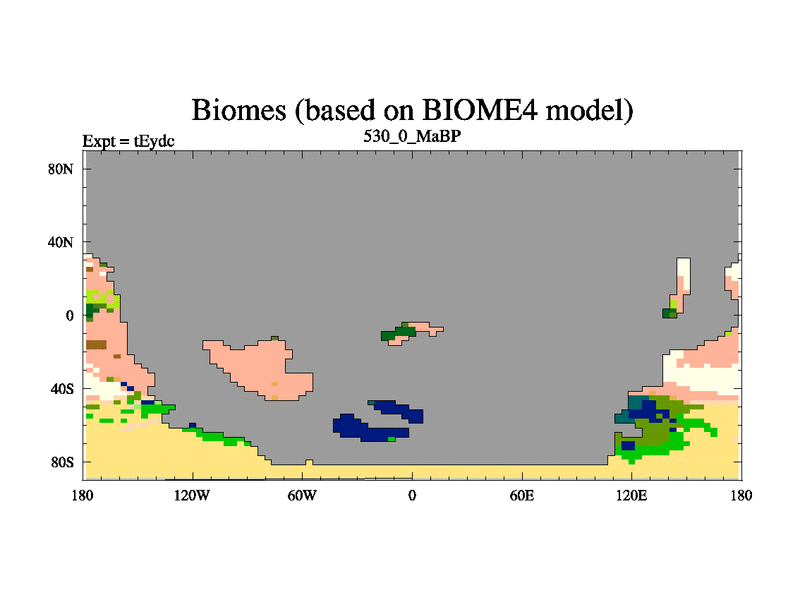 Biomes (based on BIOME4 model)

Expt = tEydc

530_0_MaBP

80N

40N

0

40S

80S

180

120W

60W

0

60E

120E

180